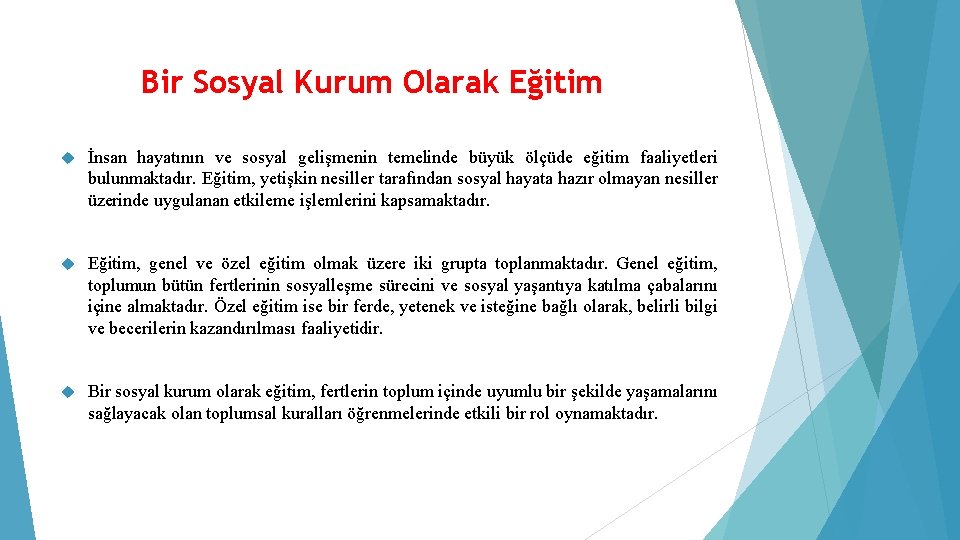 Bir Sosyal Kurum Olarak Eğitim

İnsan hayatının ve sosyal gelişmenin temelinde büyük ölçüde eğitim faaliyetleri bulunmaktadır. Eğitim, yetişkin nesiller tarafından sosyal hayata hazır olmayan nesiller üzerinde uygulanan etkileme işlemlerini kapsamaktadır.

Eğitim, genel ve özel eğitim olmak üzere iki grupta toplanmaktadır. Genel eğitim, toplumun bütün fertlerinin sosyalleşme sürecini ve sosyal yaşantıya katılma çabalarını içine almaktadır. Özel eğitim ise bir ferde, yetenek ve isteğine bağlı olarak, belirli bilgi ve becerilerin kazandırılması faaliyetidir.

Bir sosyal kurum olarak eğitim, fertlerin toplum içinde uyumlu bir şekilde yaşamalarını sağlayacak olan toplumsal kuralları öğrenmelerinde etkili bir rol oynamaktadır.